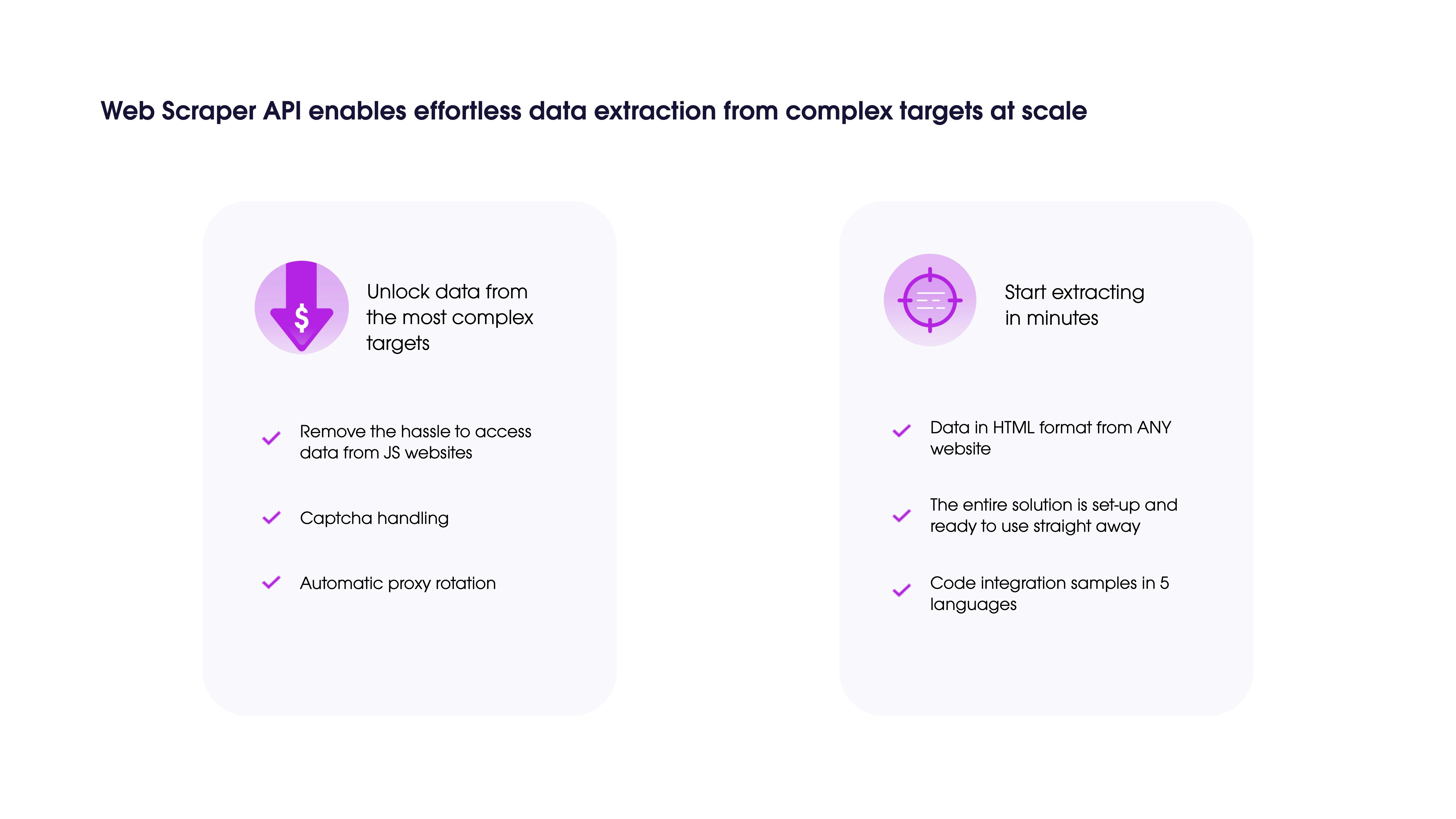 Web Scraper API enables effortless data extraction from complex targets at scale

$

Unlock data from the most complex targets

Remove the hassle to access data from JS websites

Captcha handling

Automatic proxy rotation

Start extracting in minutes

Data in HTML format from ANY website

The entire solution is set-up and ready to use straight away

Code integration samples in 5 languages